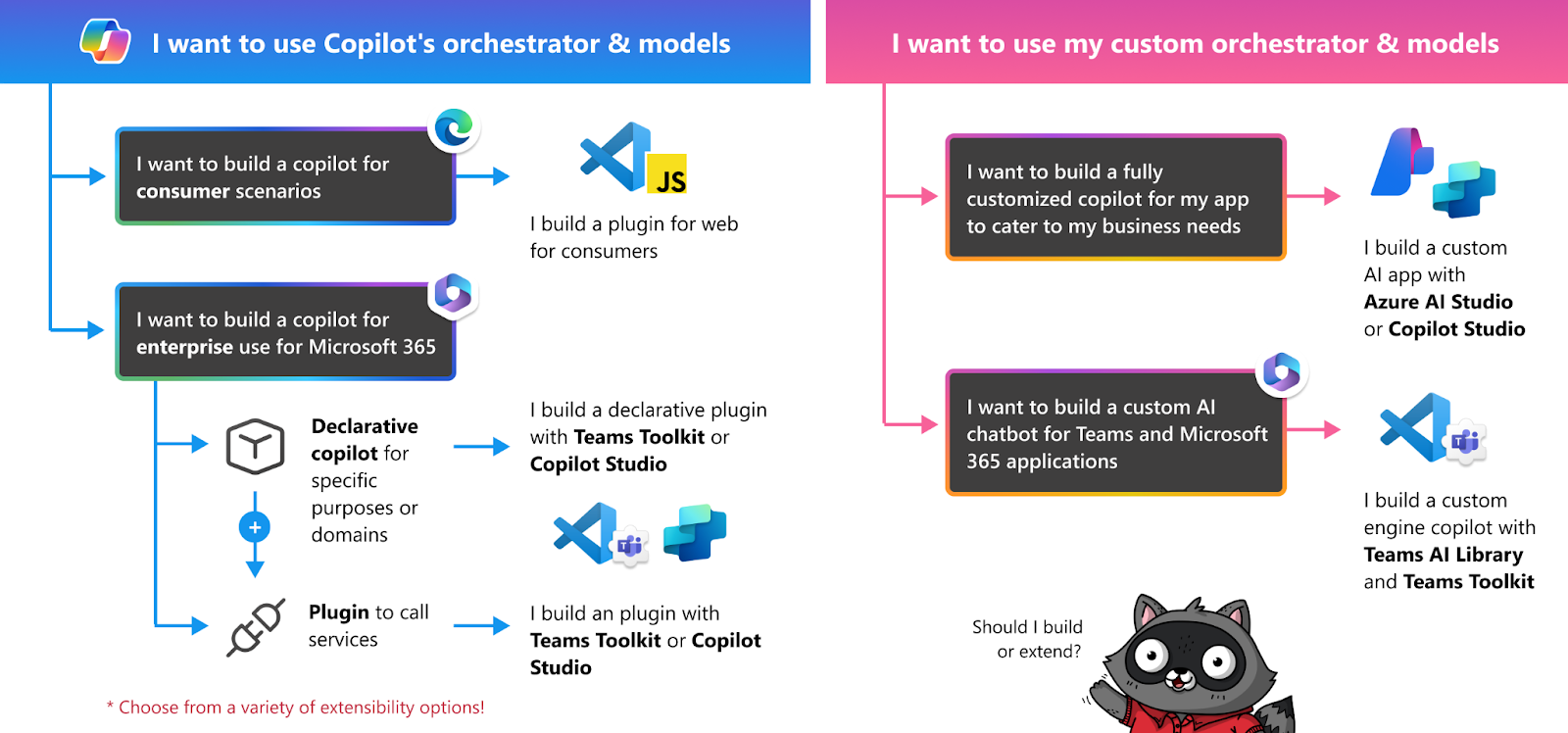 I want to use Copilot's orchestrator & models

I want to build a copilot for consumer scenarios

JS

I build a plugin for web for consumers

I want to build a copilot for enterprise use for Microsoft 365

Declarative copilot for specific purposes or domains

I build a declarative plugin with Teams Toolkit or Copilot Studio

+

Plugin to call services

I build an plugin with Teams Toolkit or Copilot Studio

* Choose from a variety of extensibility options!

I want to use my custom orchestrator & models

I want to build a fully customized copilot for my app to cater to my business needs

I build a custom AI app with Azure AI Studio or Copilot Studio

I want to build a custom AI chatbot for Teams and Microsoft 365 applications

I build a custom engine copilot with Teams AI Library and Teams Toolkit

Should I build or extend?